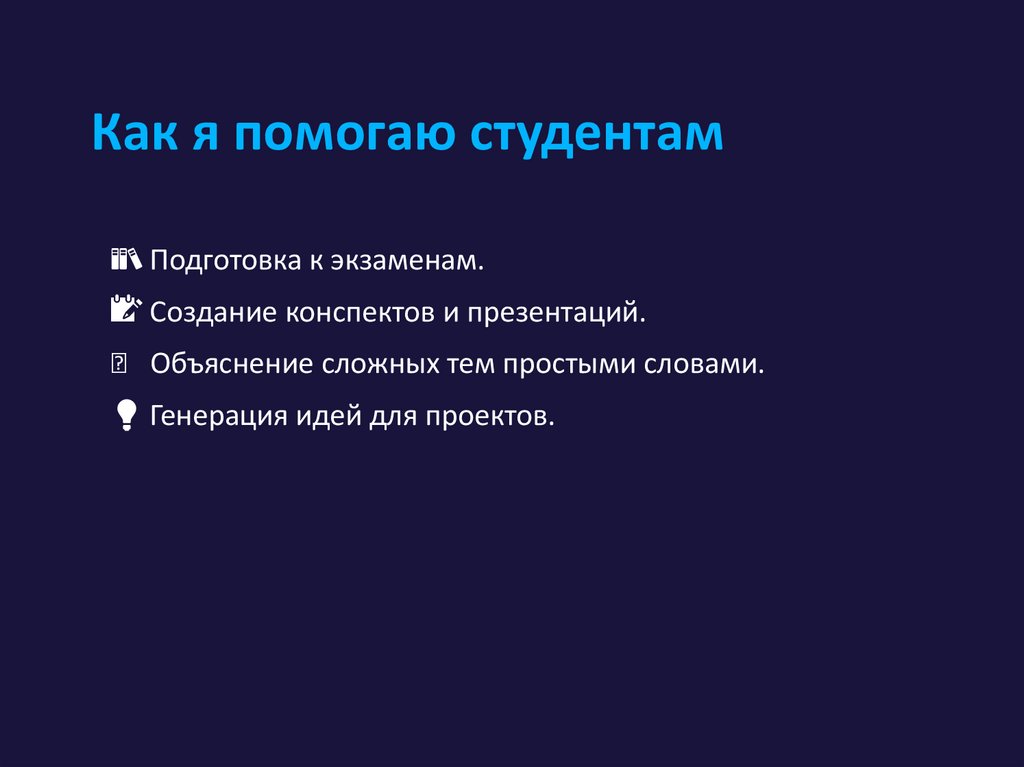 Как я помогаю студентам

Подготовка к экзаменам.

Создание конспектов и презентаций.

Объяснение сложных тем простыми словами.

Генерация идей для проектов.